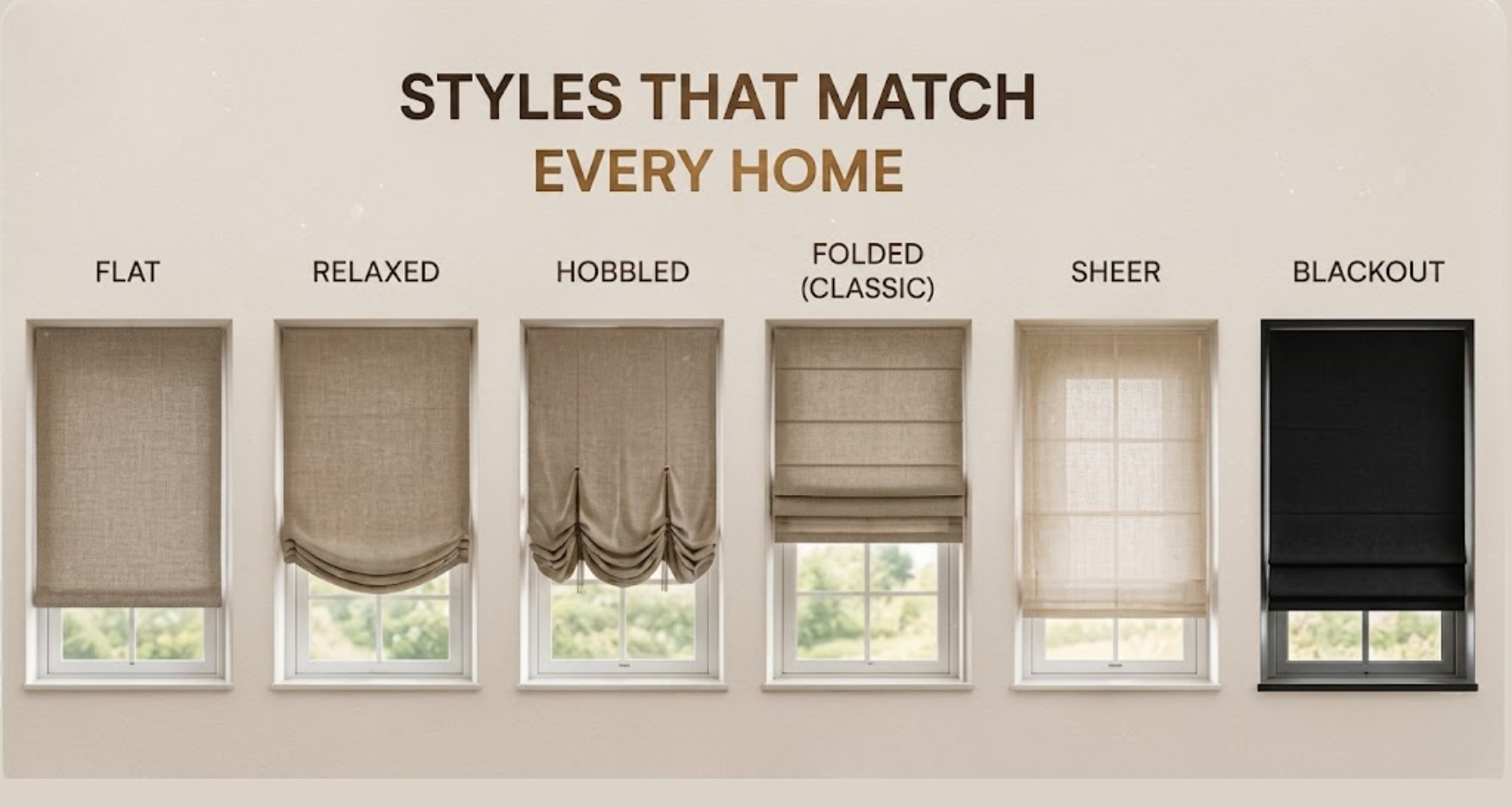 STYLES THAT MATCH
EVERY HOME

FLAT

RELAXED

HOBBLED

FOLDED
(CLASSIC)

SHEER

BLACKOUT